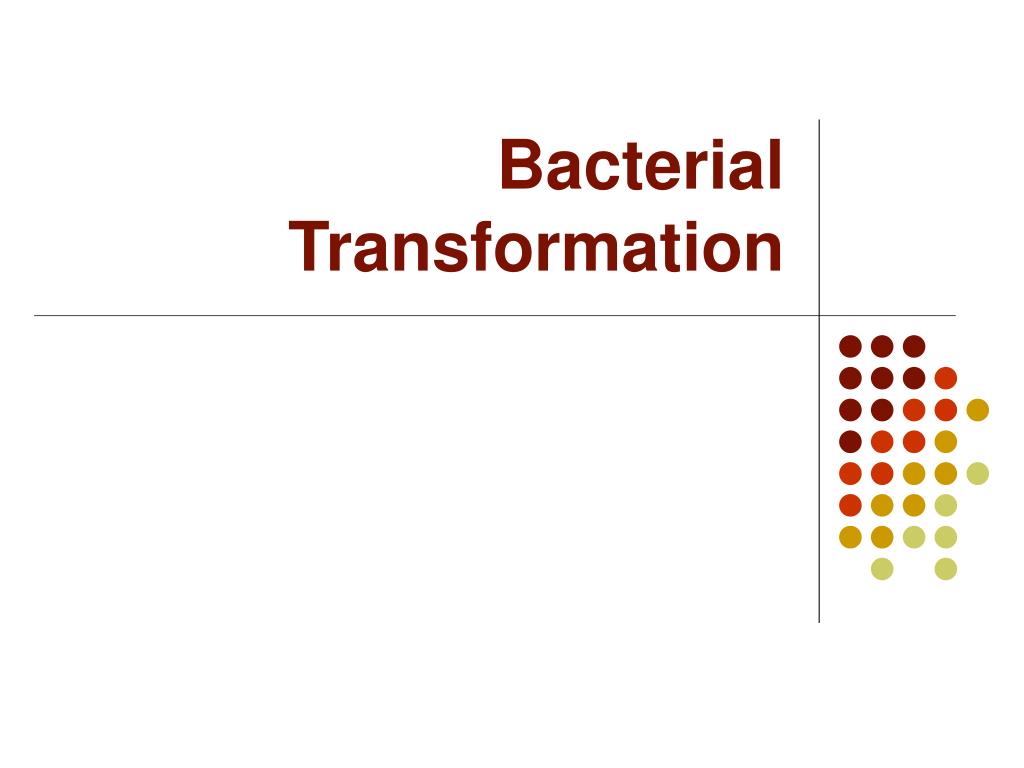 Bacterial Transformation